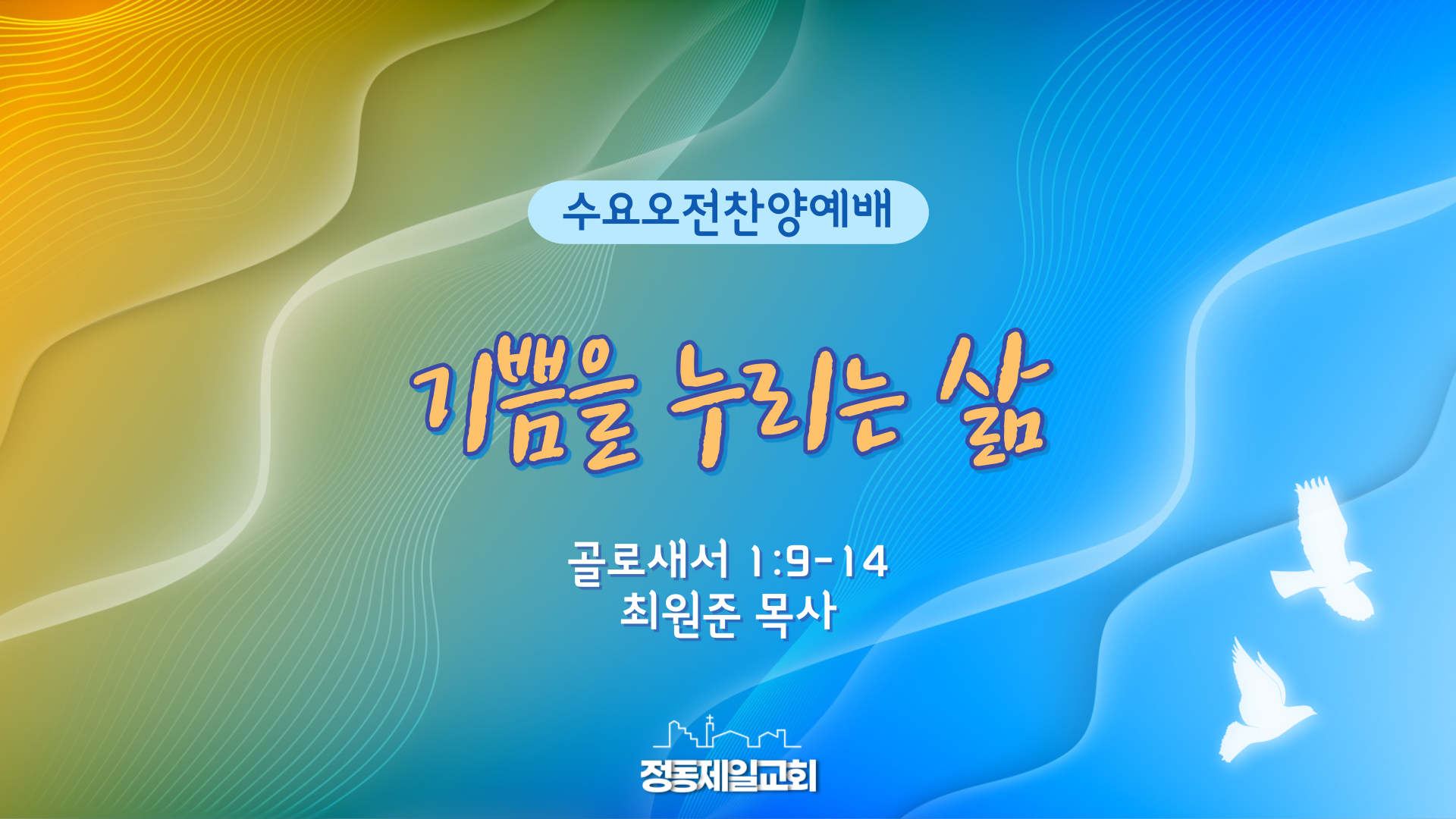 수요오전찬양예배

기쁨을 누리는 삶

골로새서 1:9-14
최원준 목사

정동제일교회